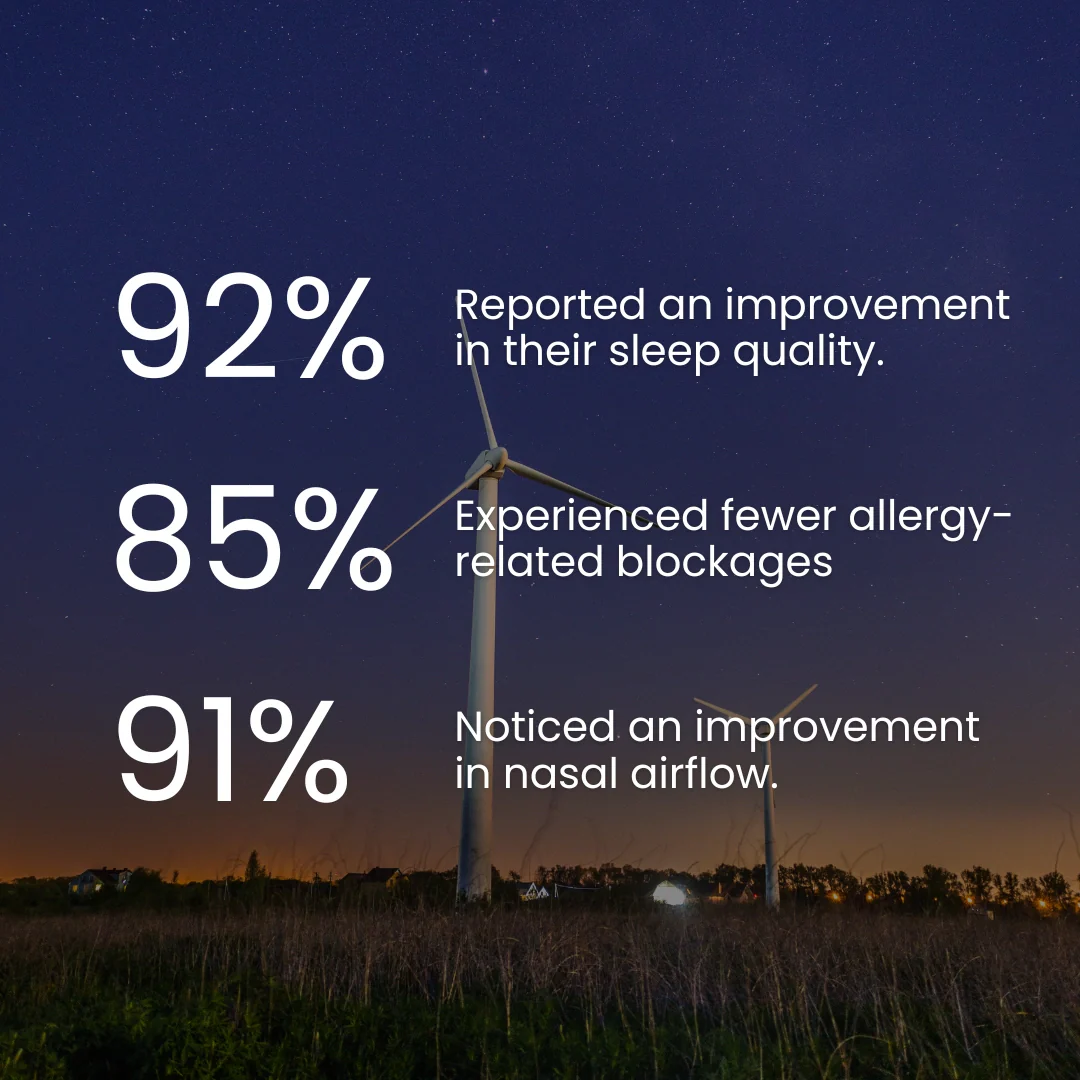 92% Reported an improvement in their sleep quality.

85% Experienced fewer allergy-related blockages

91% Noticed an improvement in nasal airflow.